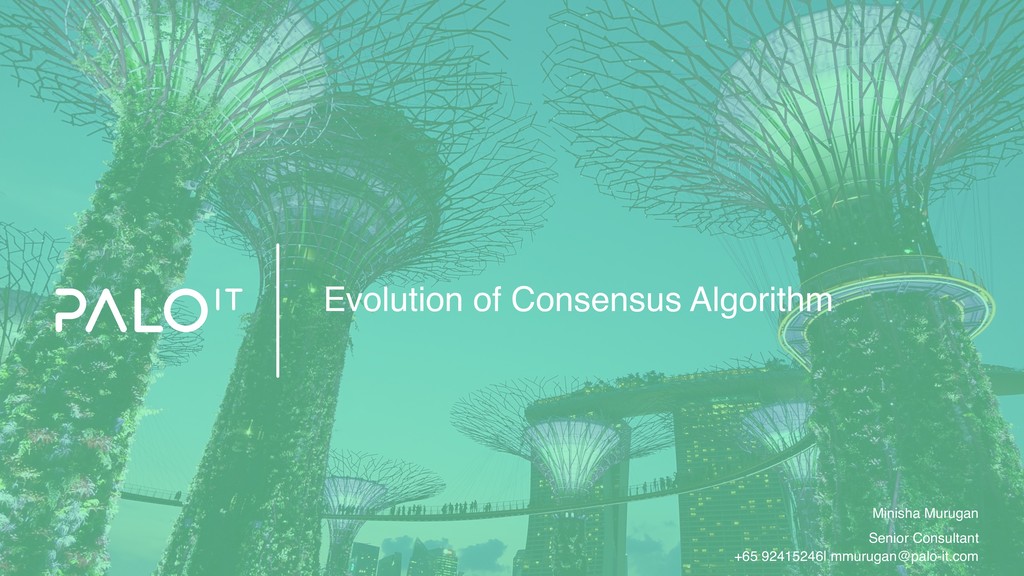 PALO IT

Evolution of Consensus Algorithm

Minisha Murugan
Senior Consultant
+65 92415246| mmurugan@palo-it.com